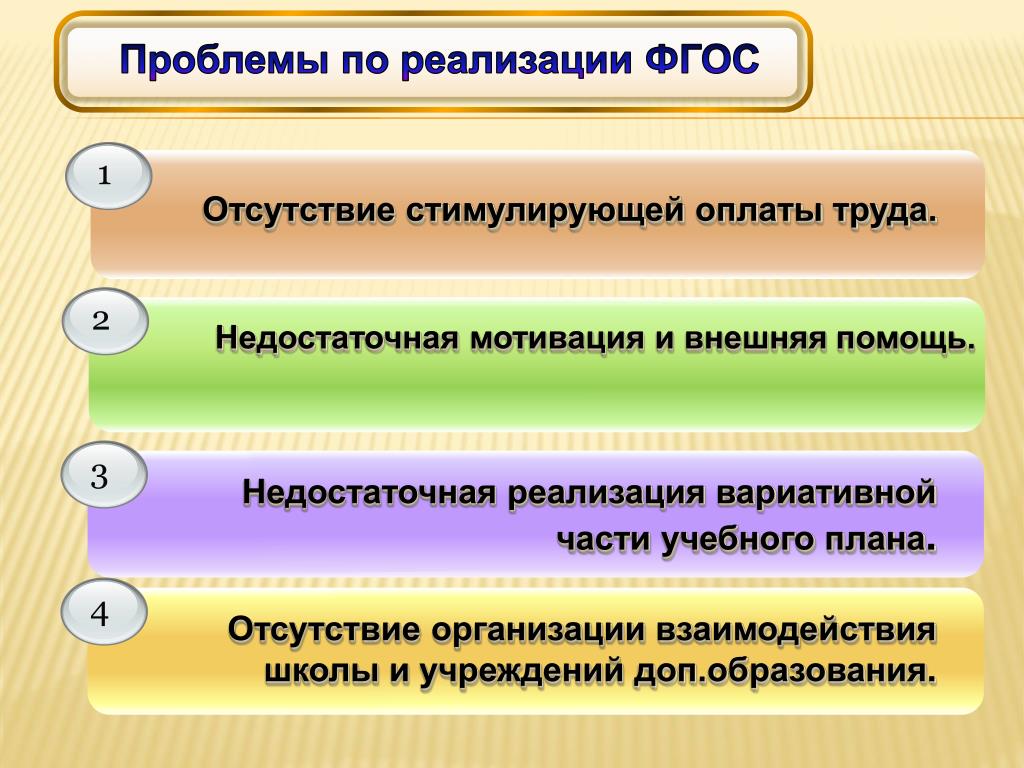 Проблемы по реализации ФГОС

1

Отсутствие стимулирующей оплаты труда.

2

Недостаточная мотивация и внешняя помощь.

3

Недостаточная реализация вариативной части учебного плана.

4

Отсутствие организации взаимодействия школы и учреждений доп.образования.